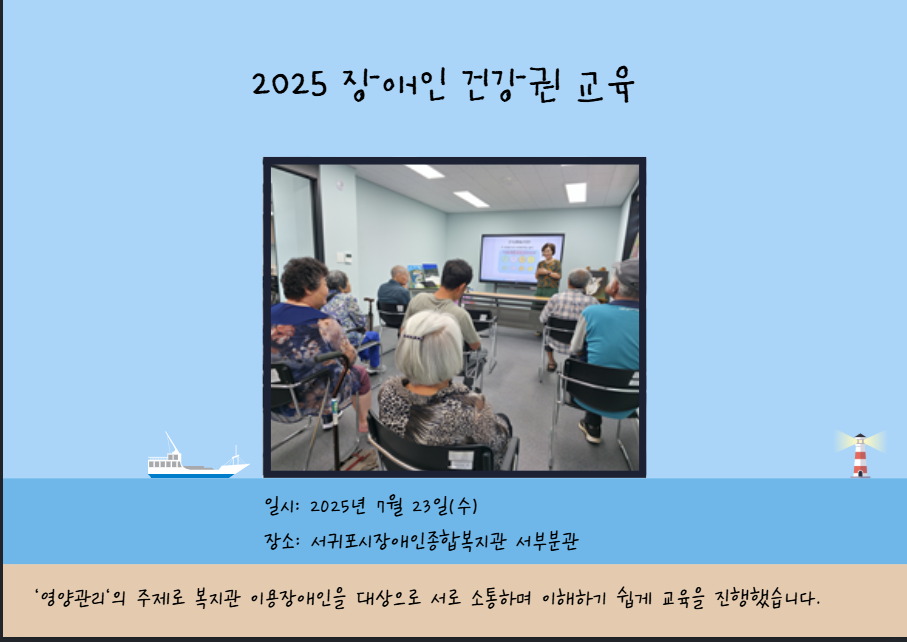 2025 장애인 건강권 교육

일시: 2025년 7월 23일(수)

장소: 서귀포시장애인종합복지관 서부분관

'영양관리'의 주제로 복지관 이용장애인을 대상으로 서로 소통하며 이해하기 쉽게 교육을 진행했습니다.